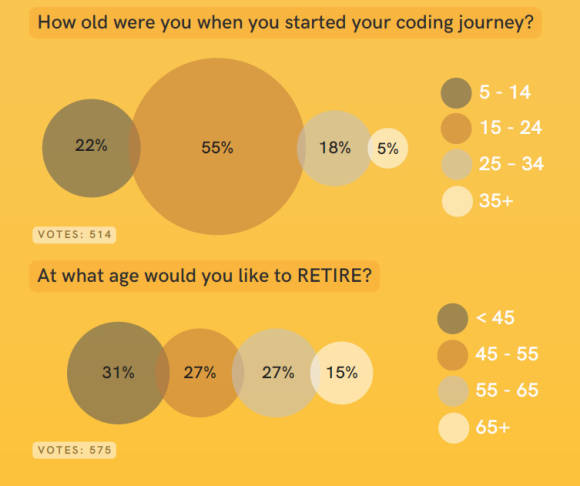 How old were you when you started your coding journey?

22%
55%
18%
5%

5 - 14
15 - 24
25 - 34
35+

VOTES: 514

At what age would you like to RETIRE?

31%
27%
27%
15%

< 45
45 - 55
55 - 65
65+

VOTES: 575